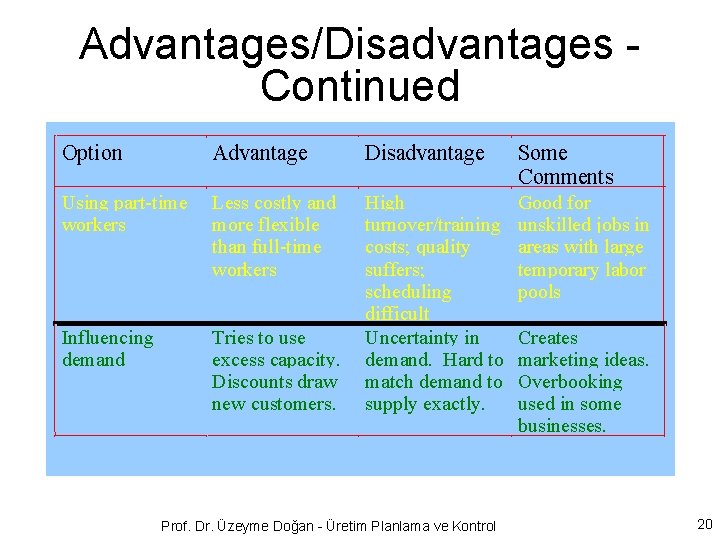 Advantages/Disadvantages - Continued

| Option | Advantage | Disadvantage | Some Comments |
|---|---|---|---|
| Using part-time workers | Less costly and more flexible than full-time workers | High turnover/training costs; quality suffers; scheduling difficult | Good for unskilled jobs in areas with large temporary labor pools |
| Influencing demand | Tries to use excess capacity. Discounts draw new customers. | Uncertainty in demand. Hard to match demand to supply exactly. | Creates marketing ideas. Overbooking used in some businesses. |

Prof. Dr. Üzeyme Doğan - Üretim Planlama ve Kontrol

20